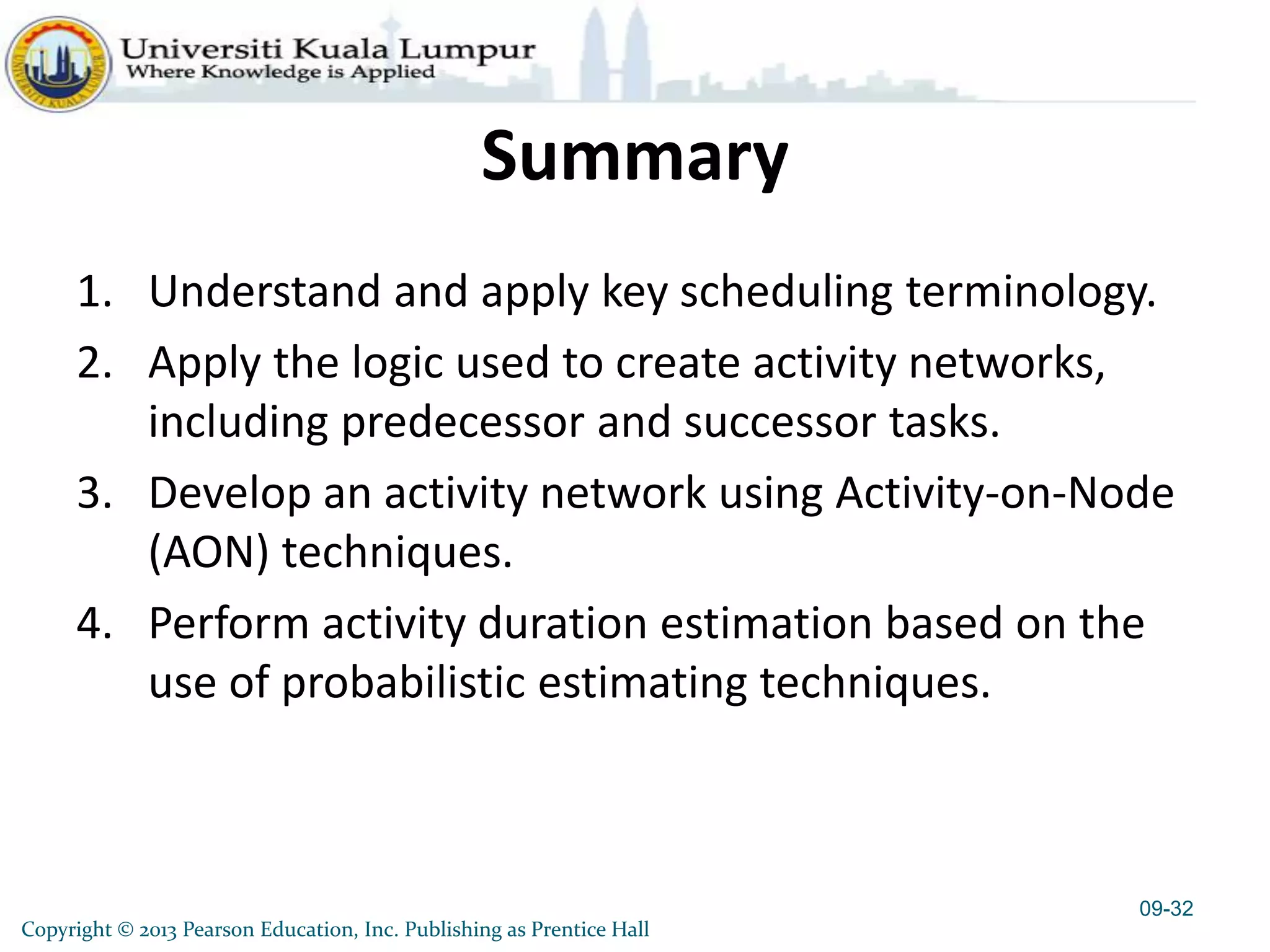 UNIVERSITI KUALA LUMPUR

Universiti Kuala Lumpur
Where Knowledge is Applied

Summary

1. Understand and apply key scheduling terminology.
2. Apply the logic used to create activity networks, including predecessor and successor tasks.
3. Develop an activity network using Activity-on-Node (AON) techniques.
4. Perform activity duration estimation based on the use of probabilistic estimating techniques.

09-32

Copyright © 2013 Pearson Education, Inc. Publishing as Prentice Hall